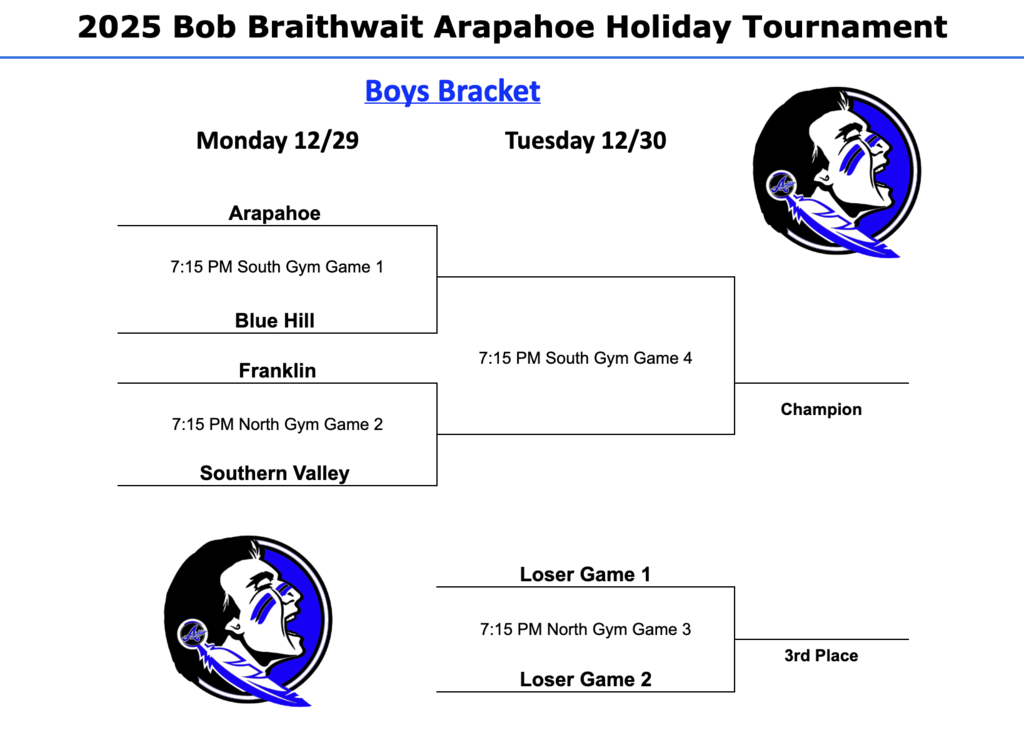 2025 Bob Braithwait Arapahoe Holiday Tournament

Boys Bracket

Monday 12/29

Tuesday 12/30

Arapahoe

7:15 PM South Gym Game 1

Blue Hill

Franklin

7:15 PM North Gym Game 2

Southern Valley

7:15 PM South Gym Game 4

Champion

Loser Game 1

7:15 PM North Gym Game 3

Loser Game 2

3rd Place